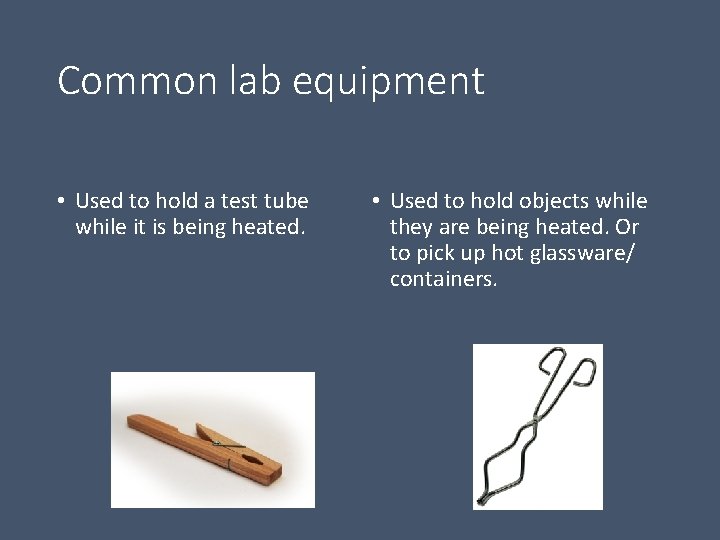 Common lab equipment

• Used to hold a test tube while it is being heated.

• Used to hold objects while they are being heated. Or to pick up hot glassware/ containers.